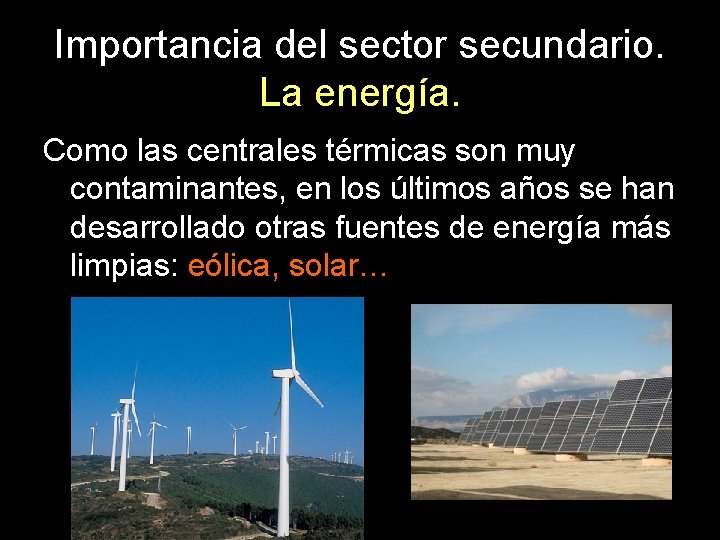 Importancia del sector secundario. La energía.

Como las centrales térmicas son muy contaminantes, en los últimos años se han desarrollado otras fuentes de energía más limpias: eólica, solar…